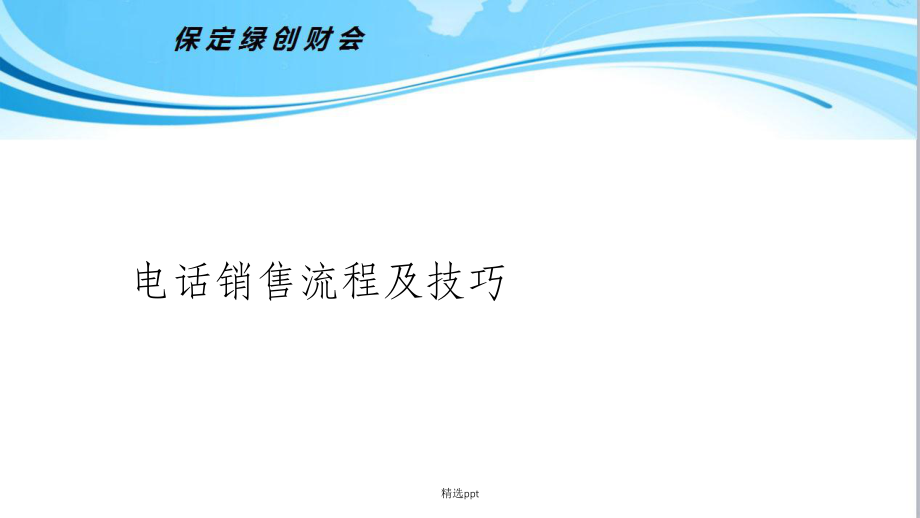 保定绿创财会

电话销售流程及技巧

精选ppt